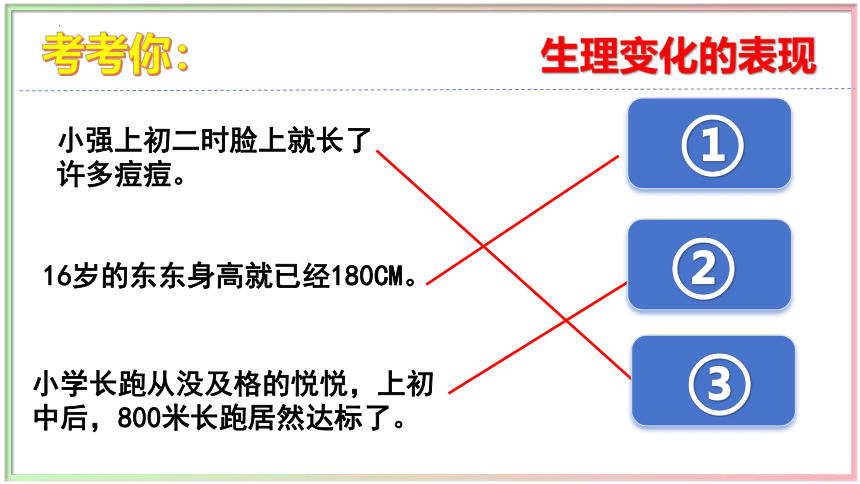 考考你:

生理变化的表现

小强上初二时脸上就长了许多痘痘。

16岁的东东身高就已经180CM。

小学长跑从没及格的悦悦，上初中后，800米长跑居然达标了。

①

②

③